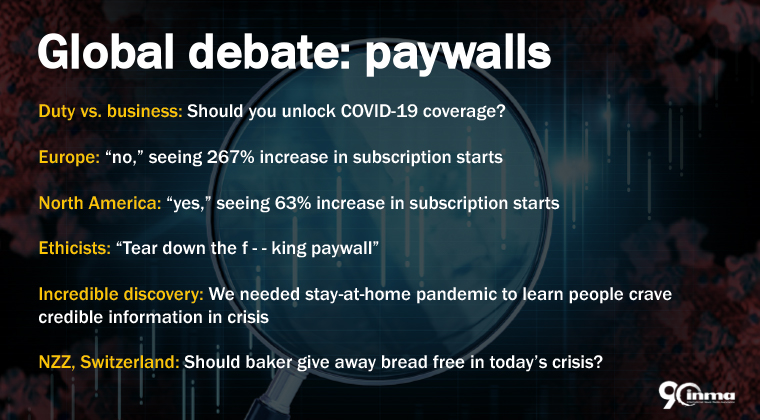 Global debate: paywalls

Duty vs. business: Should you unlock COVID-19 coverage?

Europe: "no," seeing 267% increase in subscription starts

North America: "yes," seeing 63% increase in subscription starts

Ethicists: "Tear down the f - - king paywall"

Incredible discovery: We needed stay-at-home pandemic to learn people crave credible information in crisis

NZZ, Switzerland: Should baker give away bread free in today's crisis?

90 inma